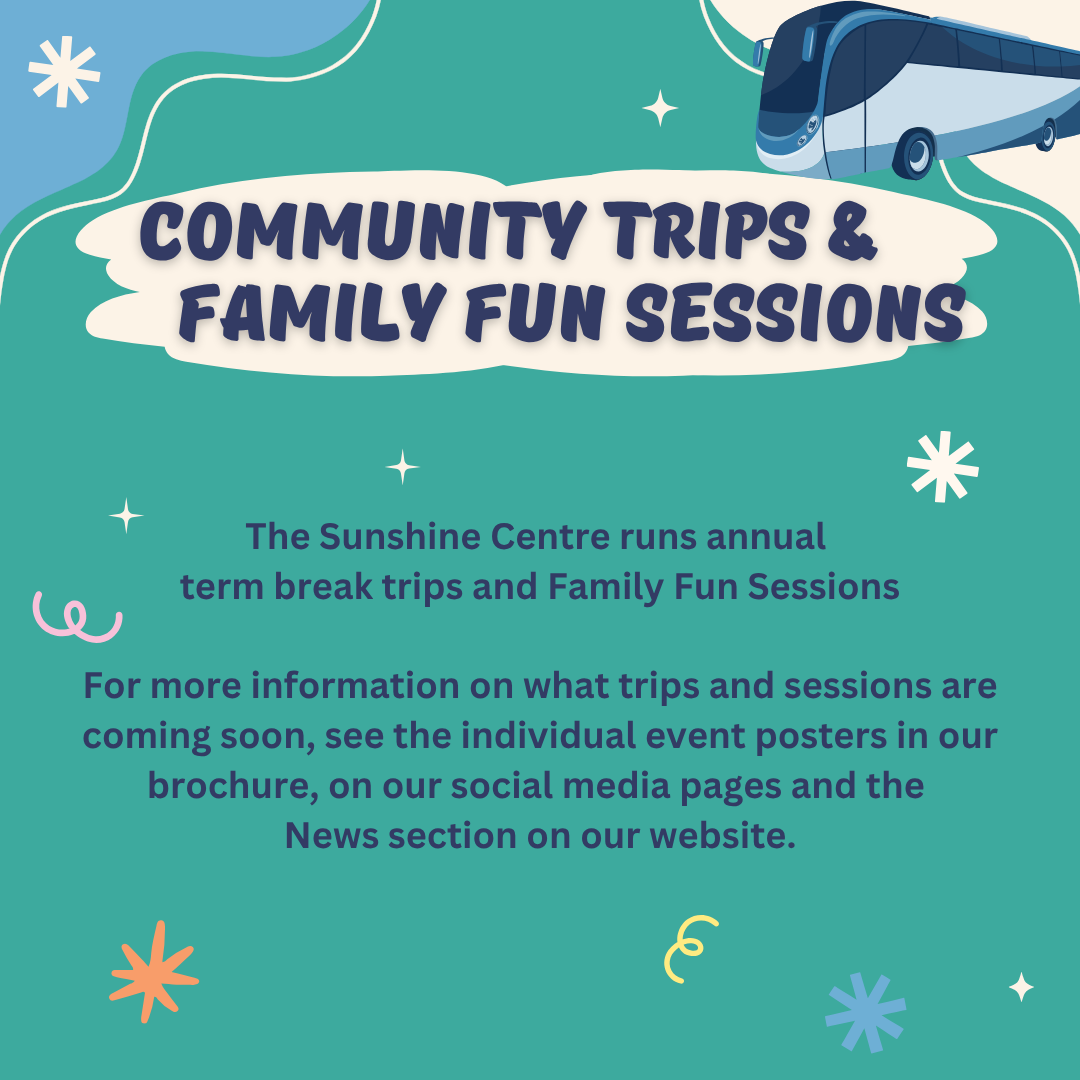 COMMUNITY TRIPS & FAMILY FUN SESSIONS

The Sunshine Centre runs annual term break trips and Family Fun Sessions

For more information on what trips and sessions are coming soon, see the individual event posters in our brochure, on our social media pages and the News section on our website.